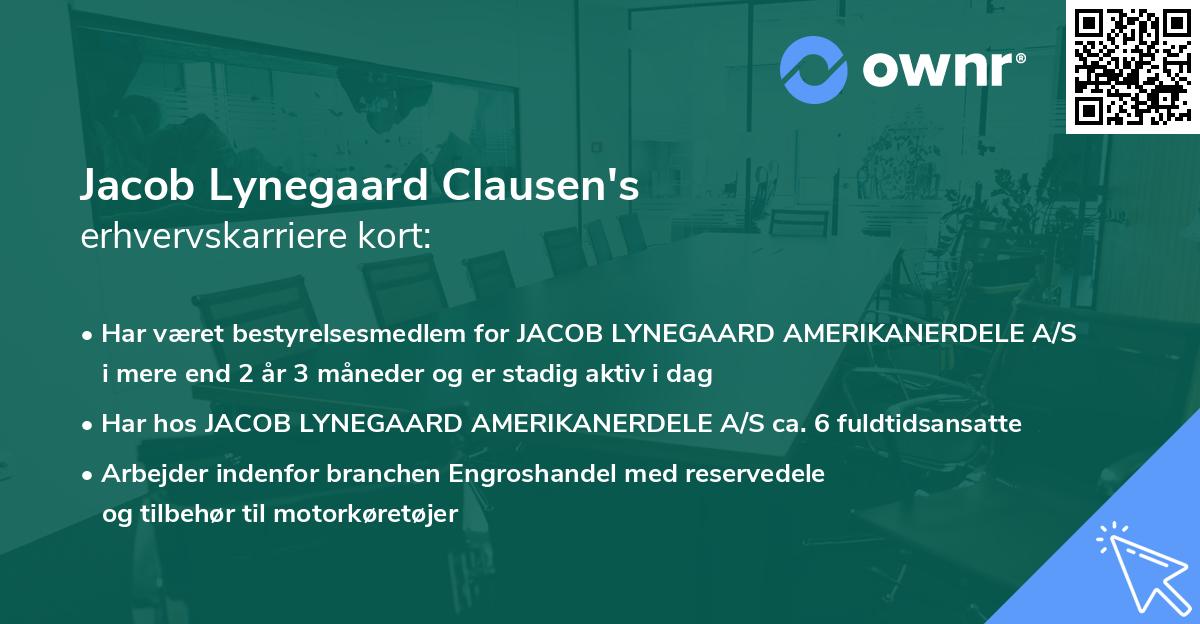 ownr®

Jacob Lynegaard Clausen's
erhvervskarriere kort:

• Har været bestyrelsesmedlem for JACOB LYNEGAARD AMERIKANERDELE A/S i mere end 2 år 3 måneder og er stadig aktiv i dag
• Har hos JACOB LYNEGAARD AMERIKANERDELE A/S ca. 6 fuldtidsansatte
• Arbejder indenfor branchen Engroshandel med reservedele og tilbehør til motorkøretøjer